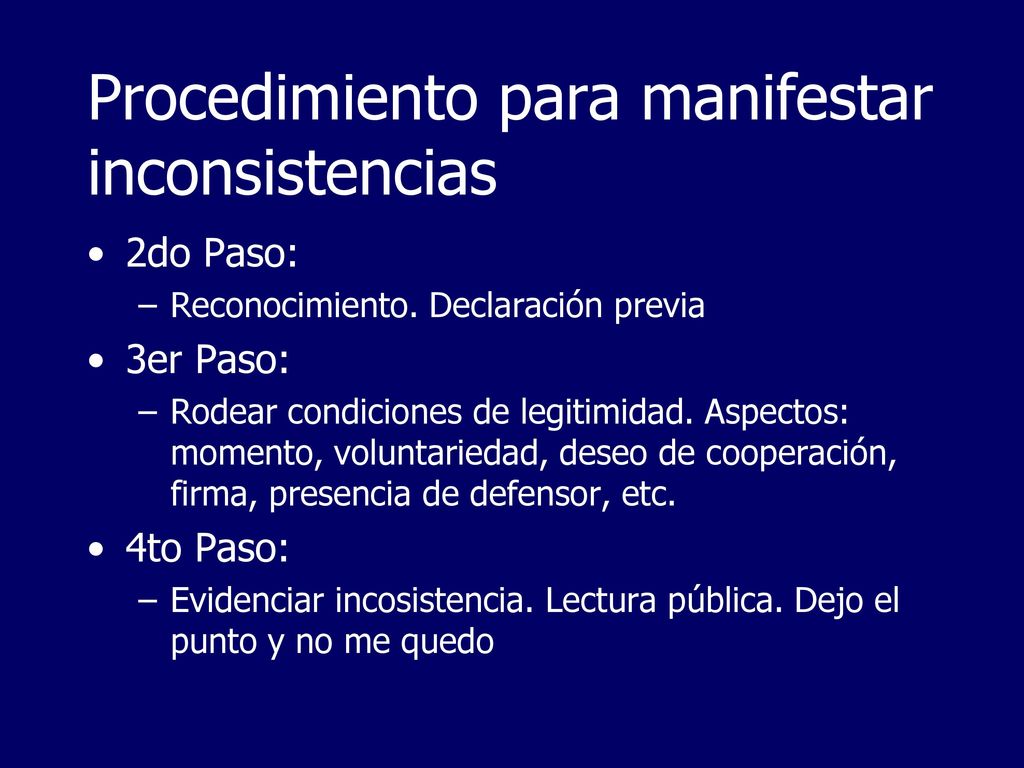 Procedimiento para manifestar inconsistencias

• 2do Paso:
  – Reconocimiento. Declaración previa
• 3er Paso:
  – Rodear condiciones de legitimidad. Aspectos: momento, voluntariedad, deseo de cooperación, firma, presencia de defensor, etc.
• 4to Paso:
  – Evidenciar incosistencia. Lectura pública. Dejo el punto y no me quedo